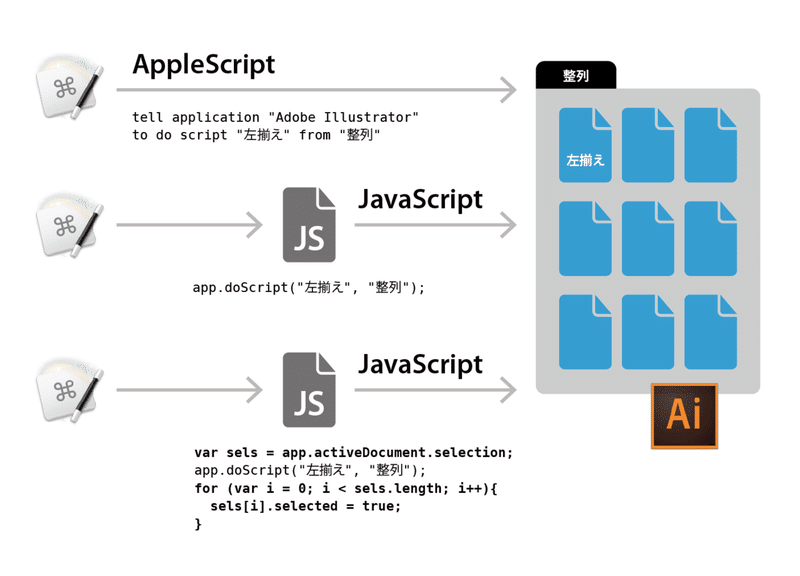 AppleScript

tell application "Adobe Illustrator"
to do script "左揃え" from "整列"

JS

JavaScript

app.doScript("左揃え", "整列");

JS

JavaScript

var sels = app.activeDocument.selection;
app.doScript("左揃え", "整列");
for (var i = 0; i < sels.length; i++){
  sels[i].selected = true;
}

整列

左揃え

Ai